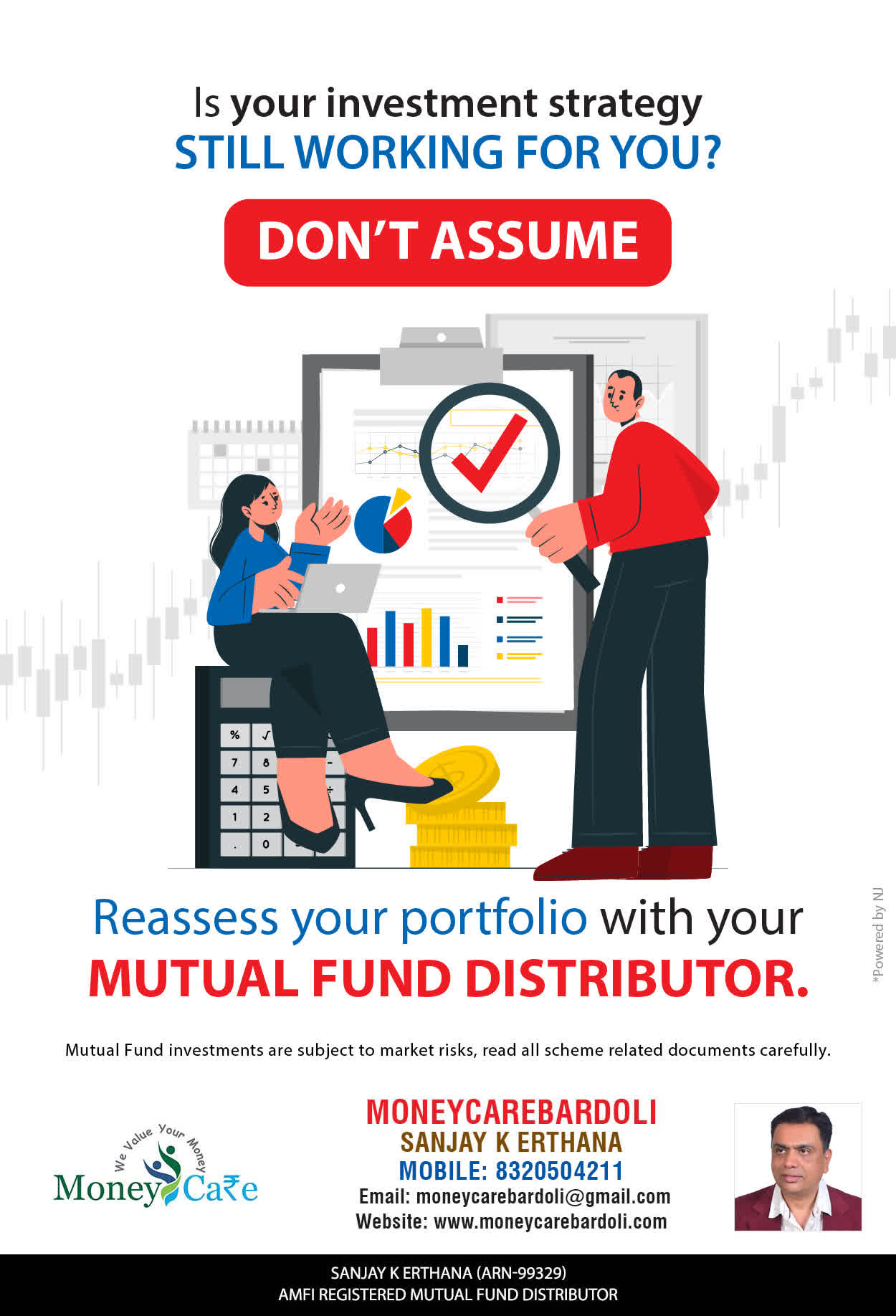 Is your investment strategy
STILL WORKING FOR YOU?

DON'T ASSUME

%
√
7
8
4
5
1
2
.
0

Reassess your portfolio with your
MUTUAL FUND DISTRIBUTOR.

*Powered by NJ

Mutual Fund investments are subject to market risks, read all scheme related documents carefully.

We Value Your Money
Money Ca₹e

MONEYCAREBARDOLI
SANJAY K ERTHANA
MOBILE: 8320504211
Email: moneycarebardoli@gmail.com
Website: www.moneycarebardoli.com

SANJAY K ERTHANA (ARN-99329)
AMFI REGISTERED MUTUAL FUND DISTRIBUTOR